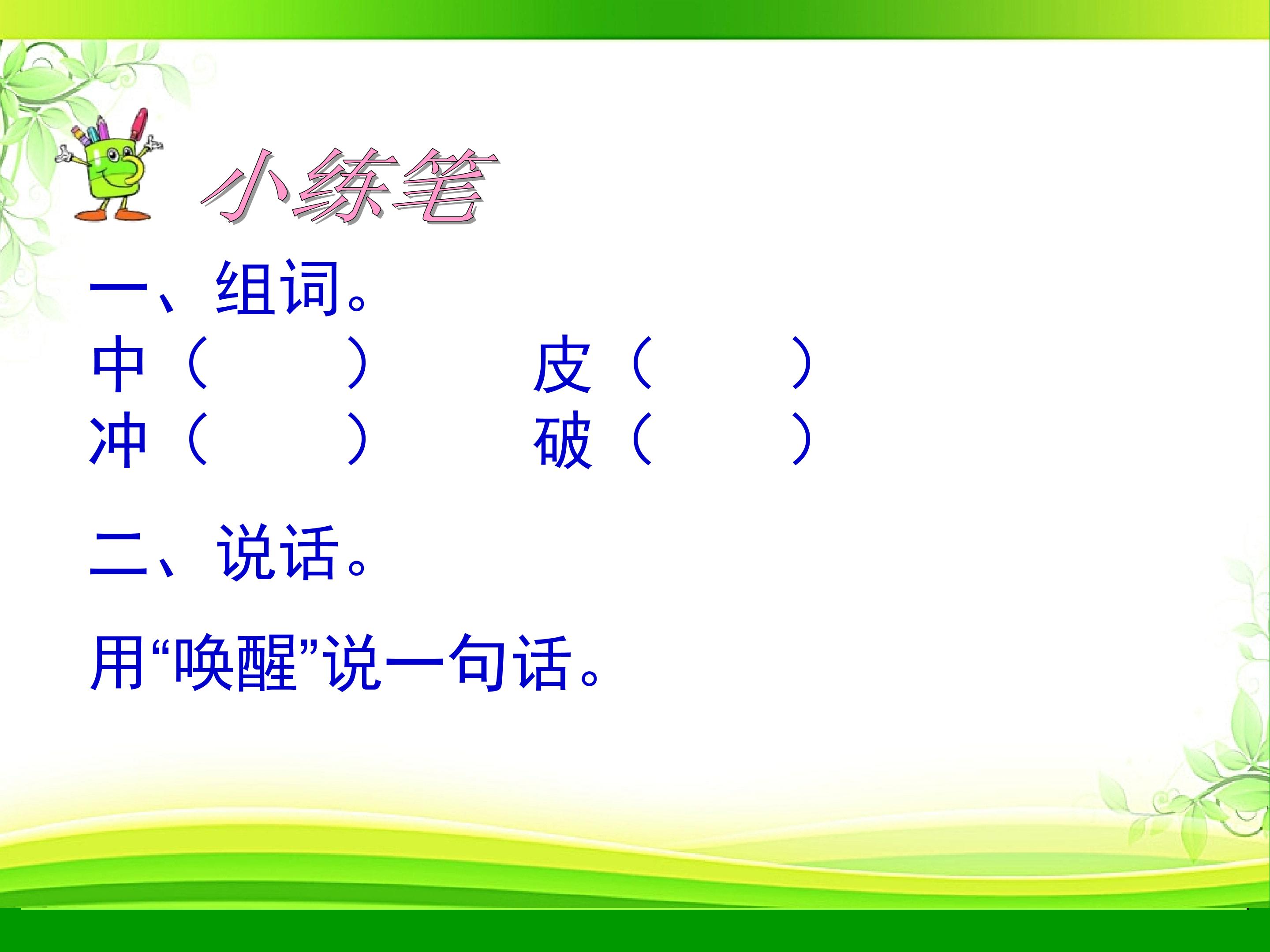 小练笔

一、组词。

中（ ） 皮（ ）
冲（ ） 破（ ）

二、说话。

用“唤醒”说一句话。